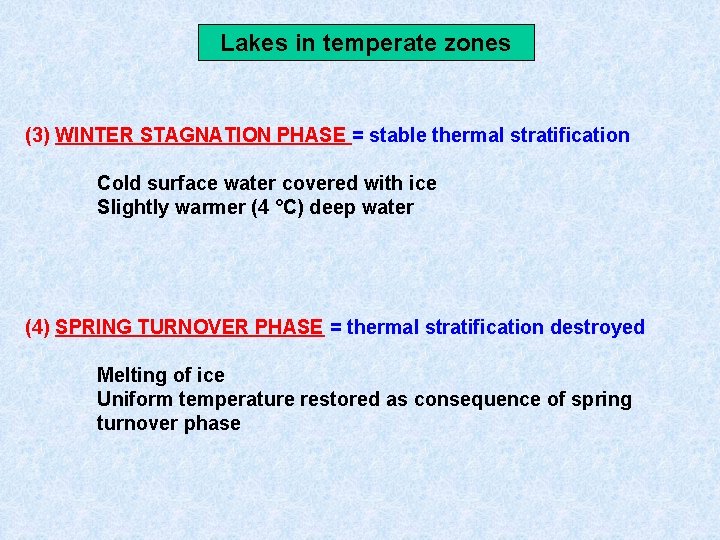 Lakes in temperate zones

(3) WINTER STAGNATION PHASE = stable thermal stratification

Cold surface water covered with ice
Slightly warmer (4 °C) deep water

(4) SPRING TURNOVER PHASE = thermal stratification destroyed

Melting of ice
Uniform temperature restored as consequence of spring turnover phase